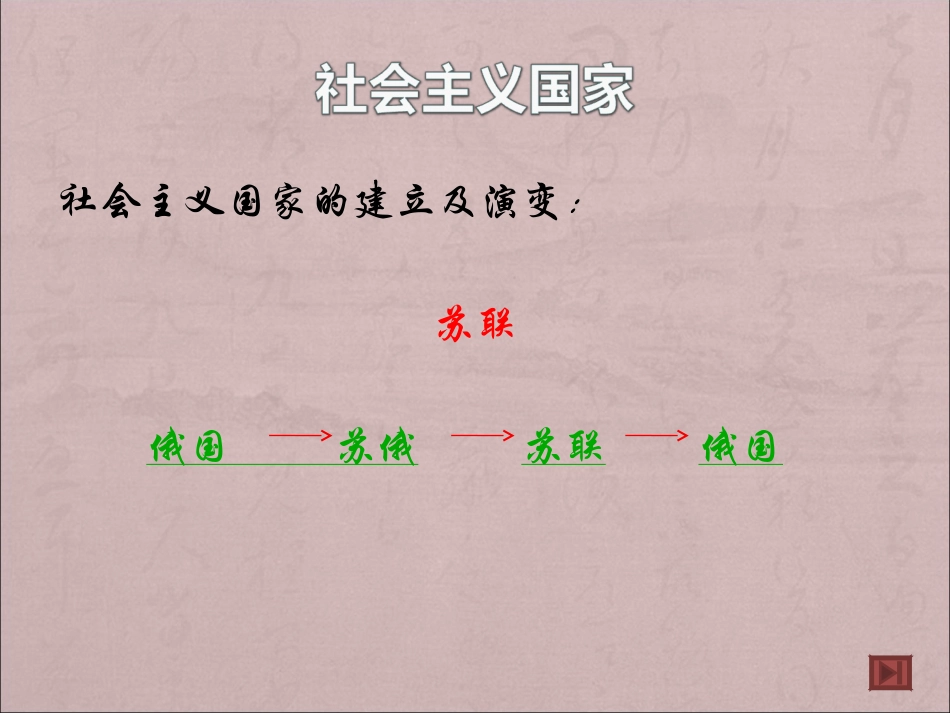 社会主义国家

社会主义国家的建立及演变：

苏联

俄国 → 苏俄 → 苏联 → 俄国